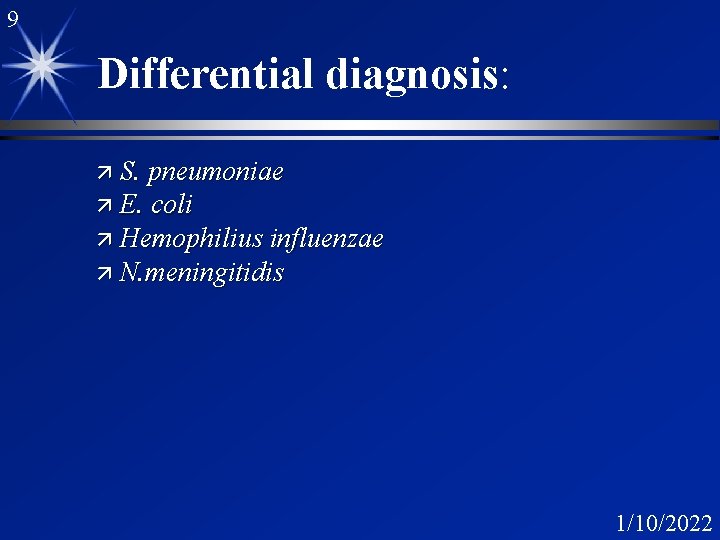 9

Differential diagnosis:

S. pneumoniae
E. coli
Hemophilius influenzae
N.meningitidis

1/10/2022